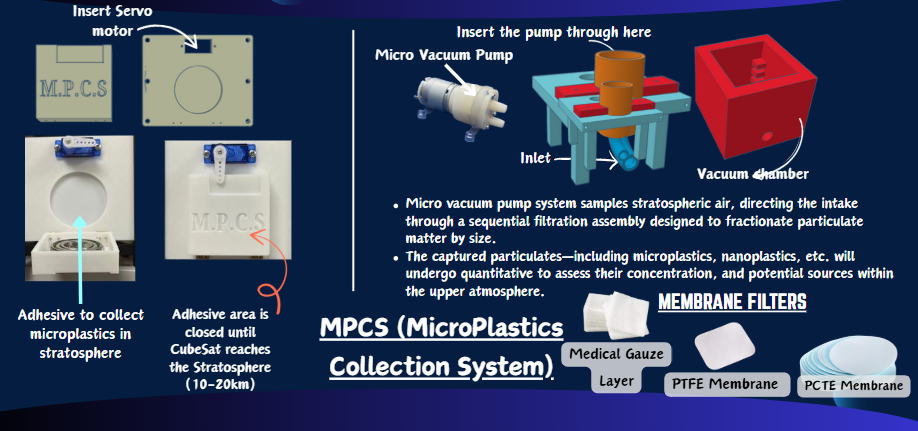 Insert Servo motor

M.P.C.S

M.P.C.S

Adhesive to collect microplastics in stratosphere

Adhesive area is closed until CubeSat reaches the Stratosphere (10-20km)

Insert the pump through here

Micro Vacuum Pump

Inlet

Vacuum chamber

• Micro vacuum pump system samples stratospheric air, directing the intake through a sequential filtration assembly designed to fractionate particulate matter by size.
• The captured particulates—including microplastics, nanoplastics, etc. will undergo quantitative to assess their concentration, and potential sources within the upper atmosphere.

MPCS (MicroPlastics Collection System)

MEMBRANE FILTERS

Medical Gauze Layer

PTFE Membrane

PCTE Membrane